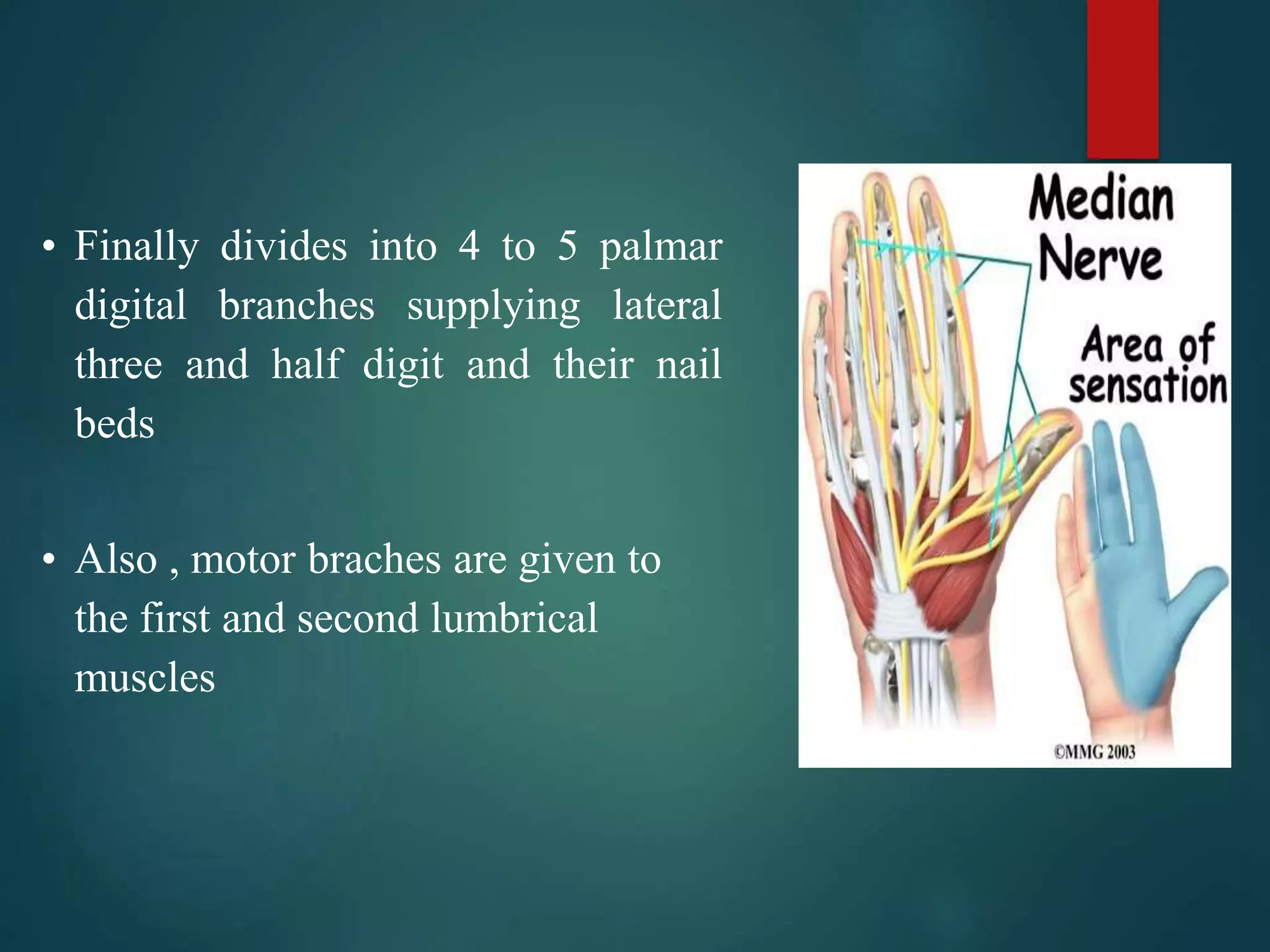 • Finally divides into 4 to 5 palmar digital branches supplying lateral three and half digit and their nail beds

• Also , motor braches are given to the first and second lumbrical muscles

Median Nerve

Area of sensation

©MMG 2003